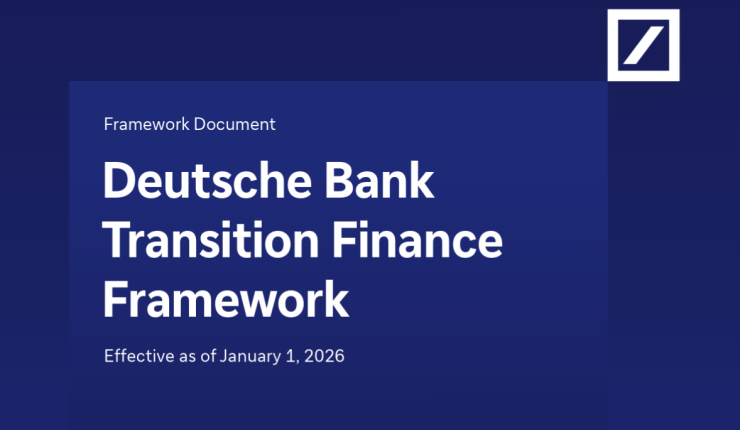 Framework Document

Deutsche Bank Transition Finance Framework

Effective as of January 1, 2026